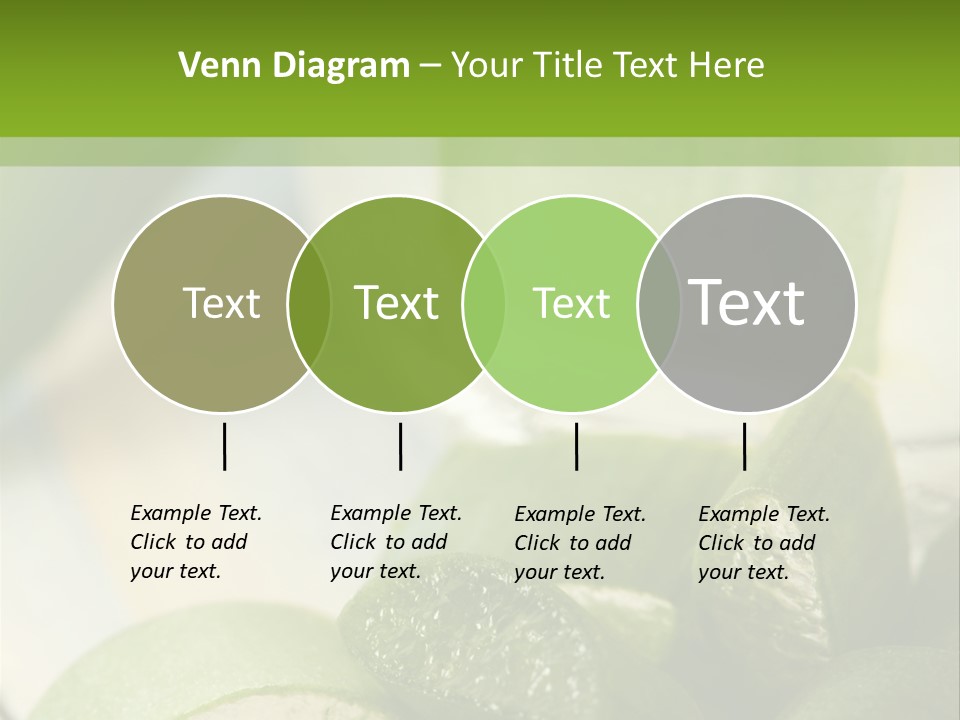 Venn Diagram – Your Title Text Here

Text

Text

Text

Text

Example Text. Click to add your text.

Example Text. Click to add your text.

Example Text. Click to add your text.

Example Text. Click to add your text.